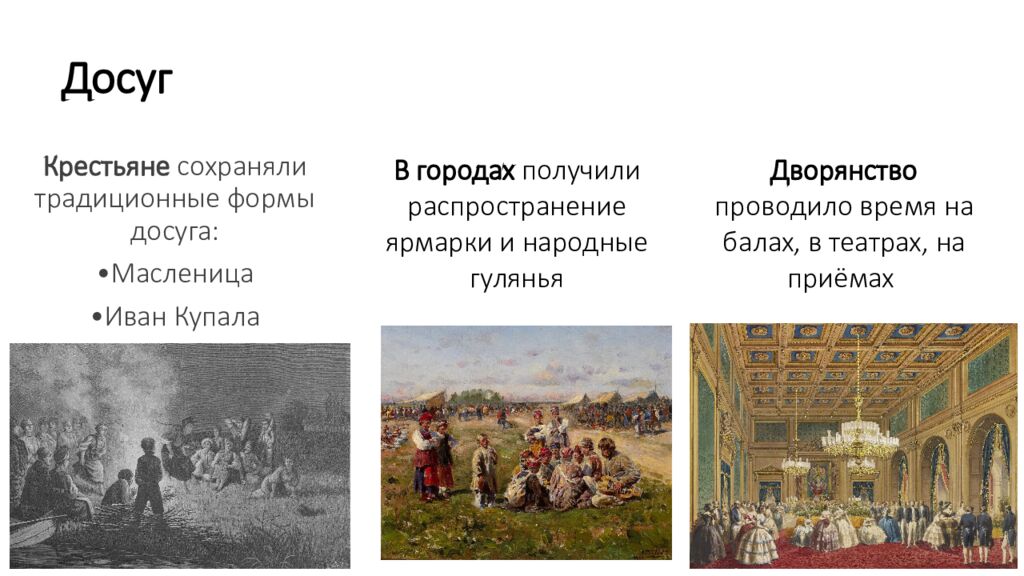 Досуг

Крестьяне сохраняли традиционные формы досуга:

•Масленица

•Иван Купала

В городах получили распространение ярмарки и народные гулянья

Дворянство проводило время на балах, в театрах, на приёмах